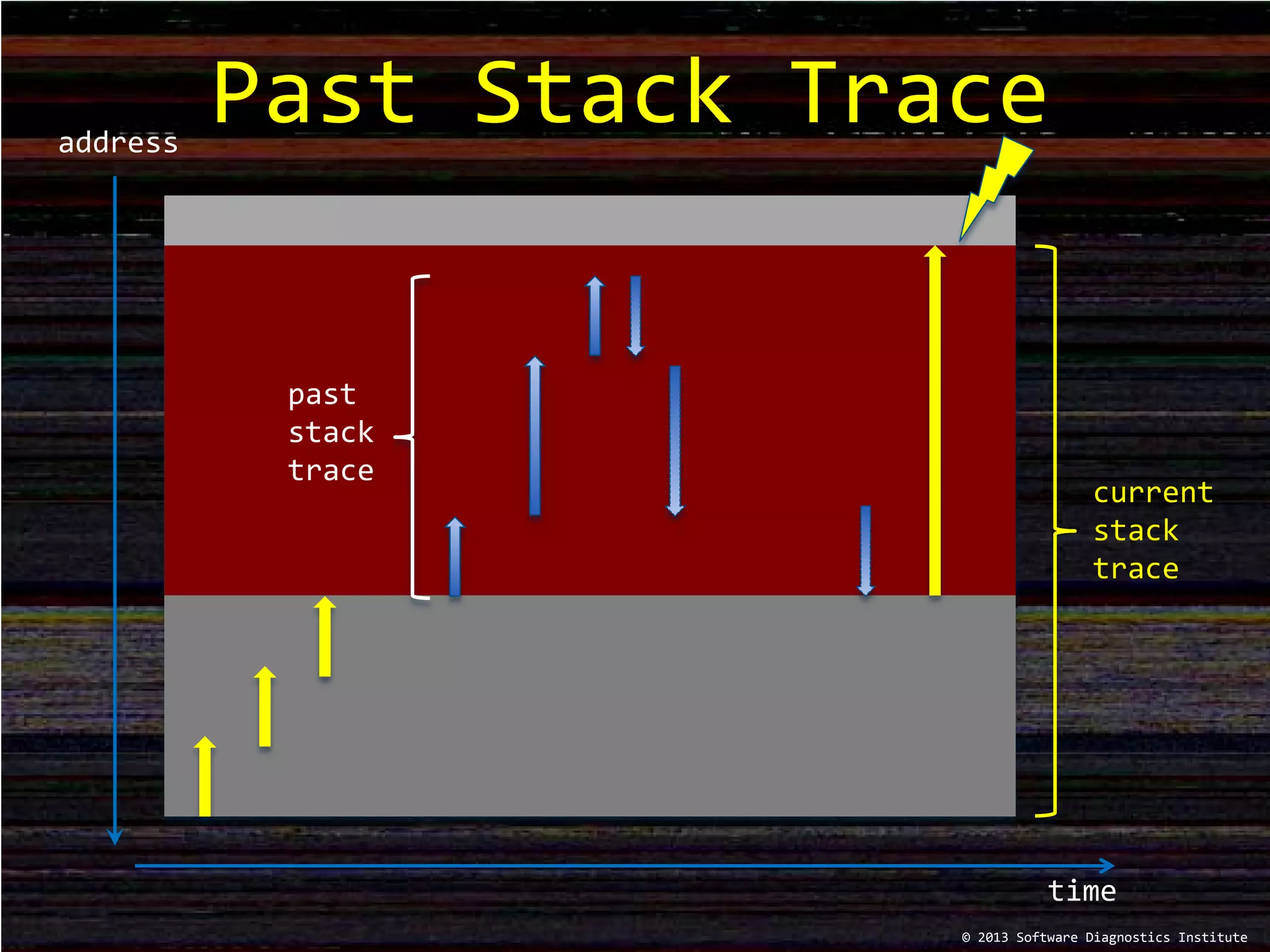 Past Stack Trace

address

past stack trace

current stack trace

time

© 2013 Software Diagnostics Institute